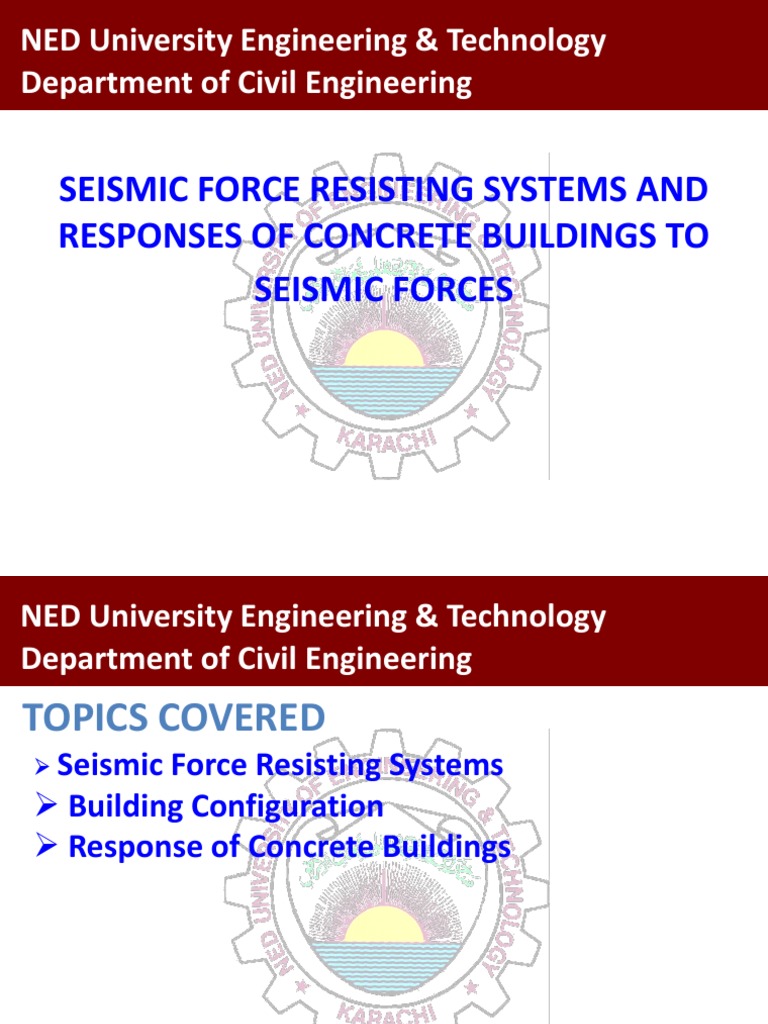 NED University Engineering & Technology
Department of Civil Engineering

SEISMIC FORCE RESISTING SYSTEMS AND RESPONSES OF CONCRETE BUILDINGS TO SEISMIC FORCES

NED UNIVERSITY OF ENGINEERING & TECHNOLOGY
KARACHI

NED University Engineering & Technology
Department of Civil Engineering

TOPICS COVERED

➢ Seismic Force Resisting Systems
➢ Building Configuration
➢ Response of Concrete Buildings

NED UNIVERSITY OF ENGINEERING & TECHNOLOGY
KARACHI